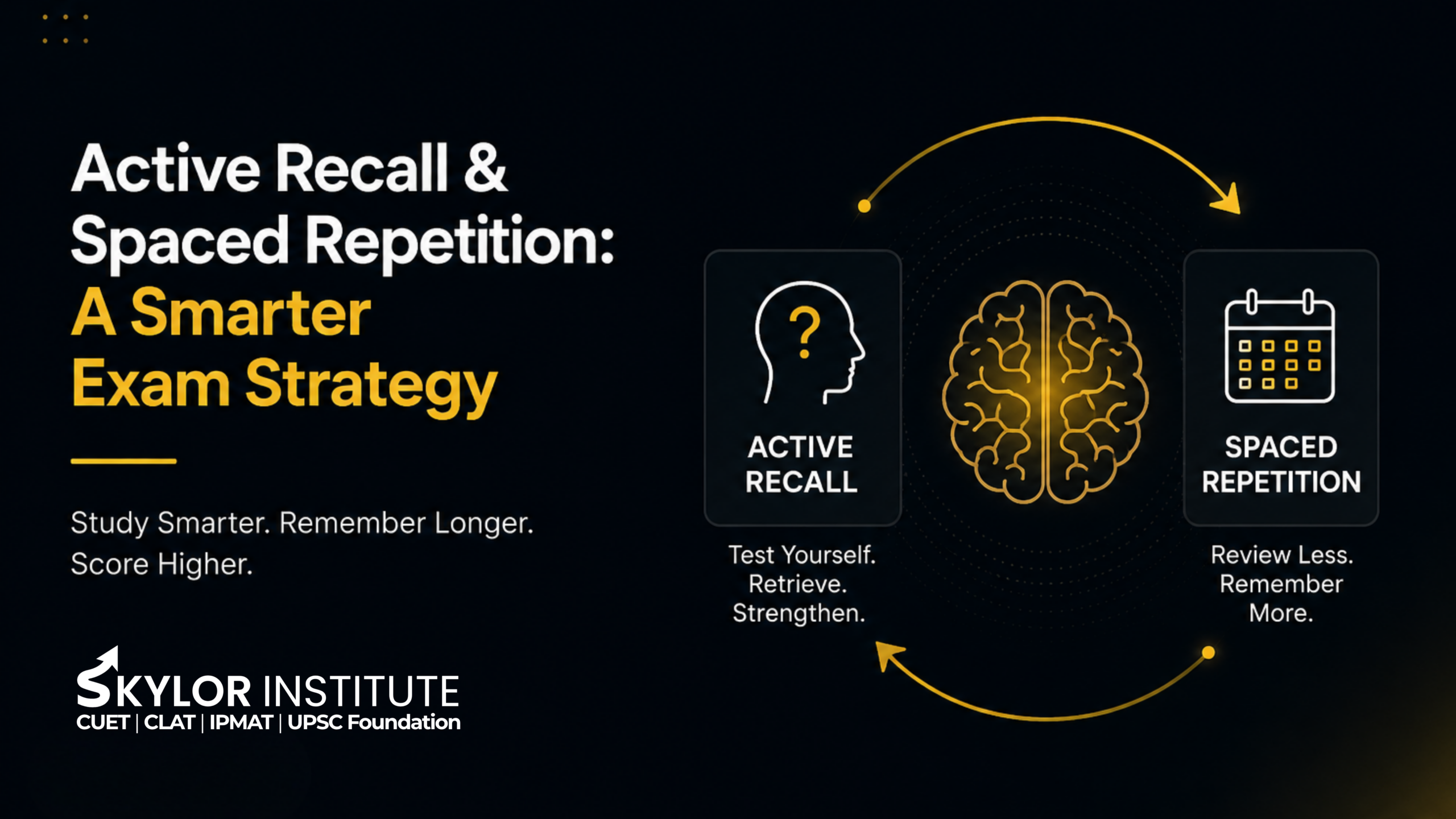 Active Recall & Spaced Repetition: A Smarter Exam Strategy

Study Smarter. Remember Longer. Score Higher.

SKYLOR INSTITUTE
CUET | CLAT | IPMAT | UPSC Foundation

?

ACTIVE RECALL

Test Yourself. Retrieve. Strengthen.

SPACED REPETITION

Review Less. Remember More.